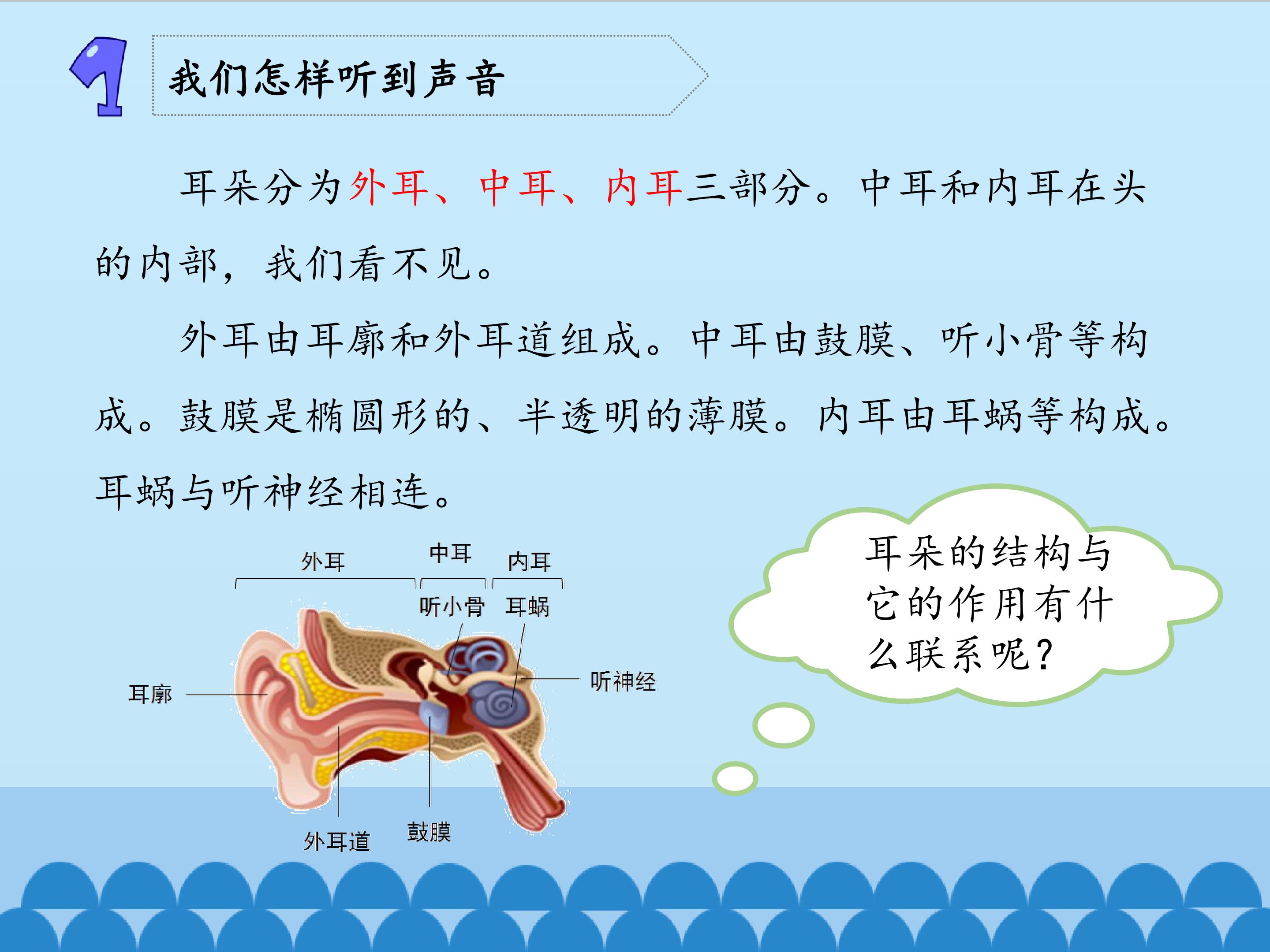 1

我们怎样听到声音

耳朵分为外耳、中耳、内耳三部分。中耳和内耳在头的内部，我们看不见。

外耳由耳廓和外耳道组成。中耳由鼓膜、听小骨等构成。鼓膜是椭圆形的、半透明的薄膜。内耳由耳蜗等构成。耳蜗与听神经相连。

外耳
中耳
内耳
听小骨
耳蜗
耳廓
听神经
外耳道
鼓膜

耳朵的结构与它的作用有什么联系呢？